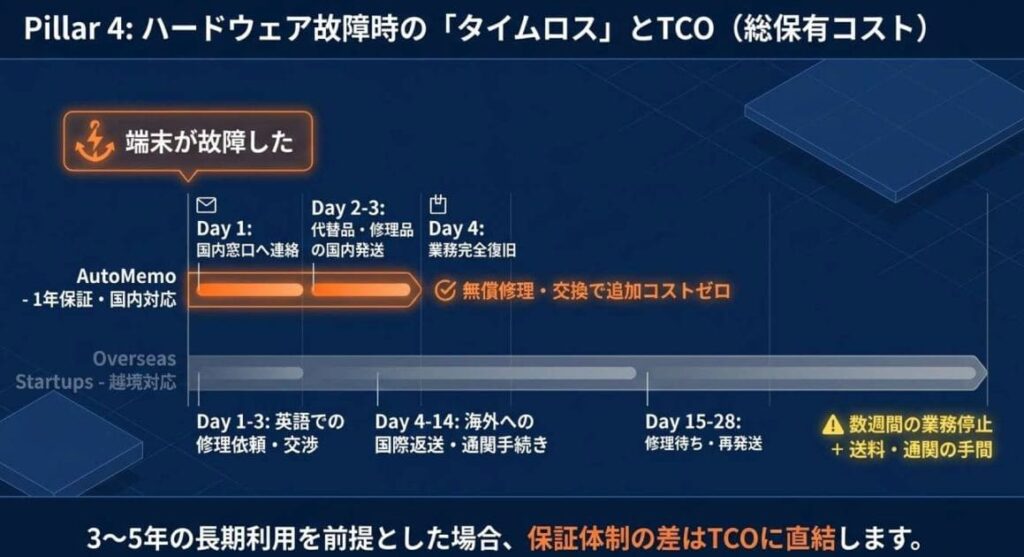 Pillar 4: ハードウェア故障時の「タイムロス」とTCO（総保有コスト）

端末が故障した

Day 1:
国内窓口へ連絡

Day 2-3:
代替品・修理品の国内発送

Day 4:
業務完全復旧

AutoMemo
- 1年保証・国内対応

無償修理・交換で追加コストゼロ

Overseas
Startups - 越境対応

Day 1-3: 英語での修理依頼・交渉

Day 4-14: 海外への国際返送・通関手続き

Day 15-28:
修理待ち・再発送

数週間の業務停止
+ 送料・通関の手間

3〜5年の長期利用を前提とした場合、保証体制の差はTCOに直結します。